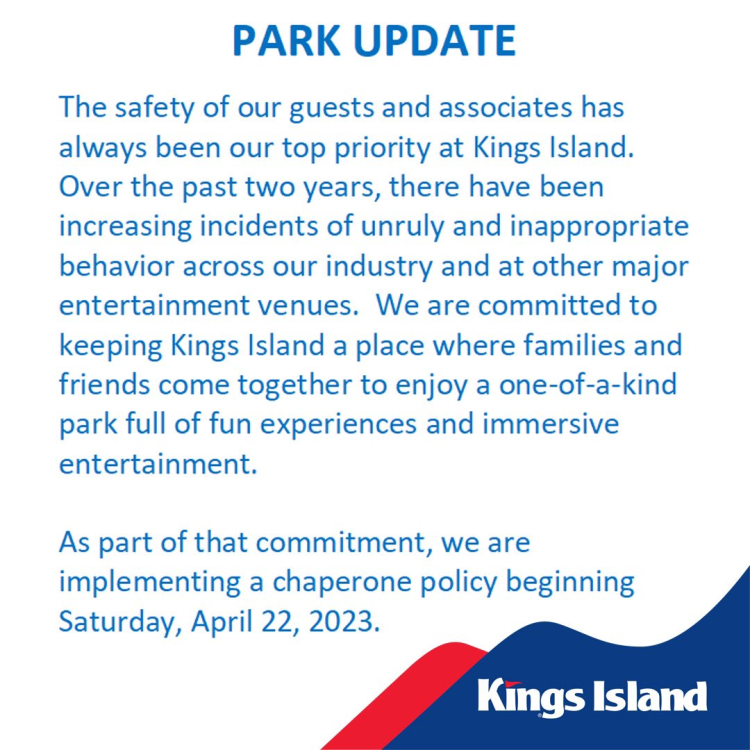 PARK UPDATE

The safety of our guests and associates has always been our top priority at Kings Island. Over the past two years, there have been increasing incidents of unruly and inappropriate behavior across our industry and at other major entertainment venues. We are committed to keeping Kings Island a place where families and friends come together to enjoy a one-of-a-kind park full of fun experiences and immersive entertainment.

As part of that commitment, we are implementing a chaperone policy beginning Saturday, April 22, 2023.

Kings Island